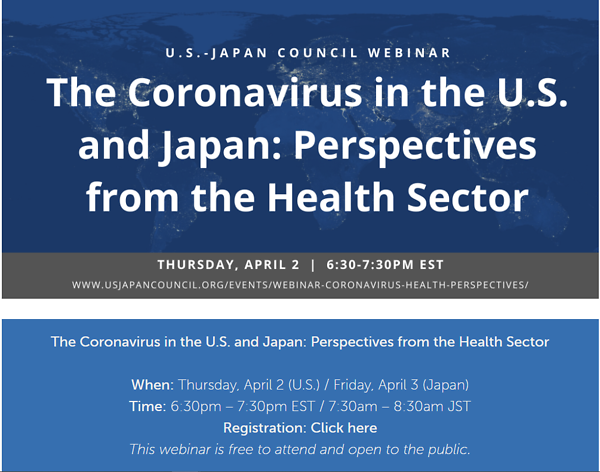 U.S.-JAPAN COUNCIL WEBINAR

The Coronavirus in the U.S. and Japan: Perspectives from the Health Sector

THURSDAY, APRIL 2 | 6:30-7:30PM EST

WWW.USJAPANCOUNCIL.ORG/EVENTS/WEBINAR-CORONAVIRUS-HEALTH-PERSPECTIVES/

The Coronavirus in the U.S. and Japan: Perspectives from the Health Sector

When: Thursday, April 2 (U.S.) / Friday, April 3 (Japan)
Time: 6:30pm – 7:30pm EST / 7:30am – 8:30am JST
Registration: Click here
This webinar is free to attend and open to the public.